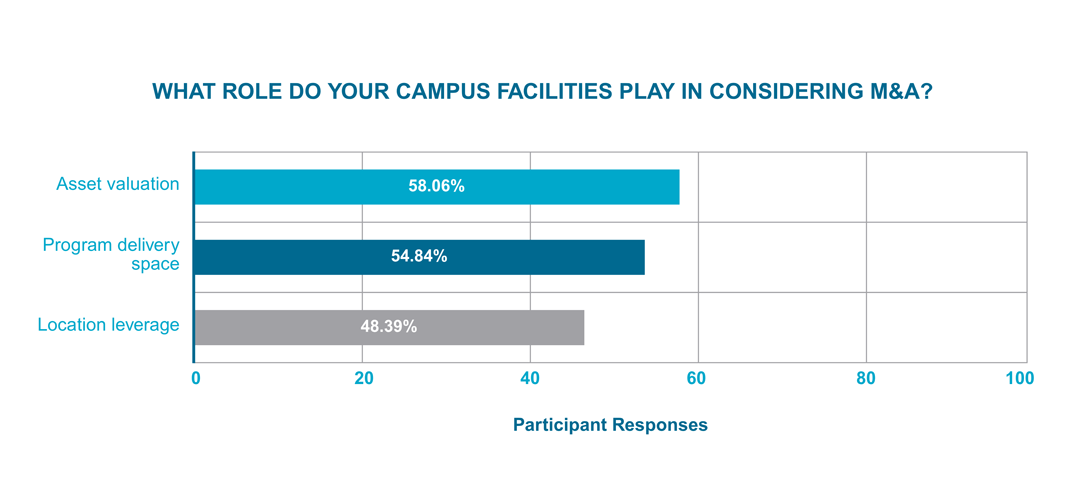 WHAT ROLE DO YOUR CAMPUS FACILITIES PLAY IN CONSIDERING M&A?

Asset valuation
58.06%

Program delivery space
54.84%

Location leverage
48.39%

0
20
40
60
80
100

Participant Responses